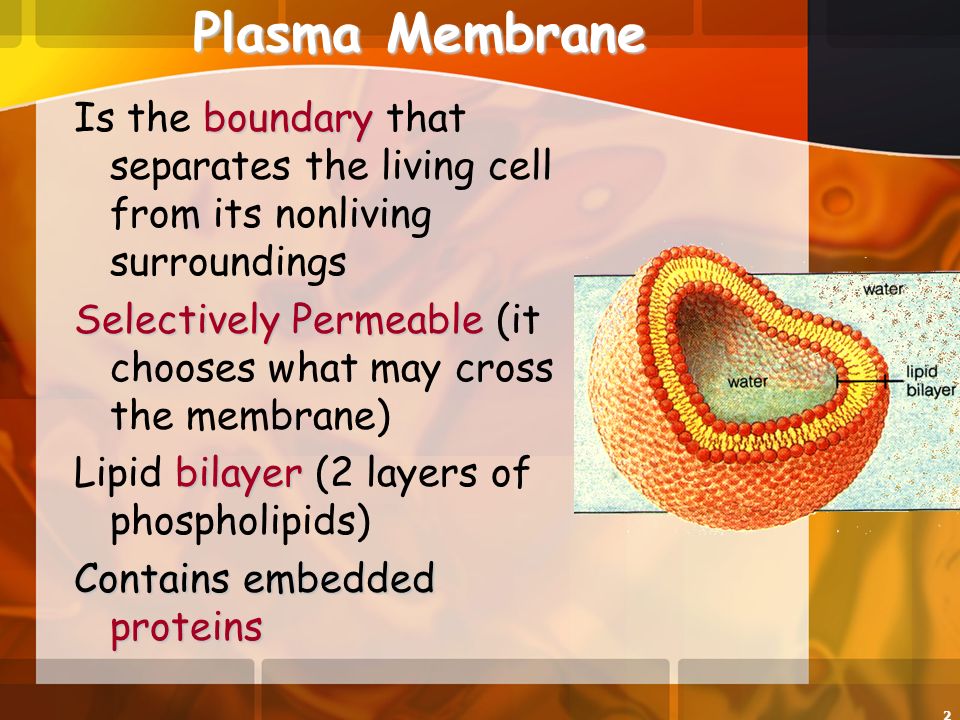 Plasma Membrane

Is the boundary that separates the living cell from its nonliving surroundings

Selectively Permeable (it chooses what may cross the membrane)

Lipid bilayer (2 layers of phospholipids)

Contains embedded proteins

water

water

lipid bilayer

2